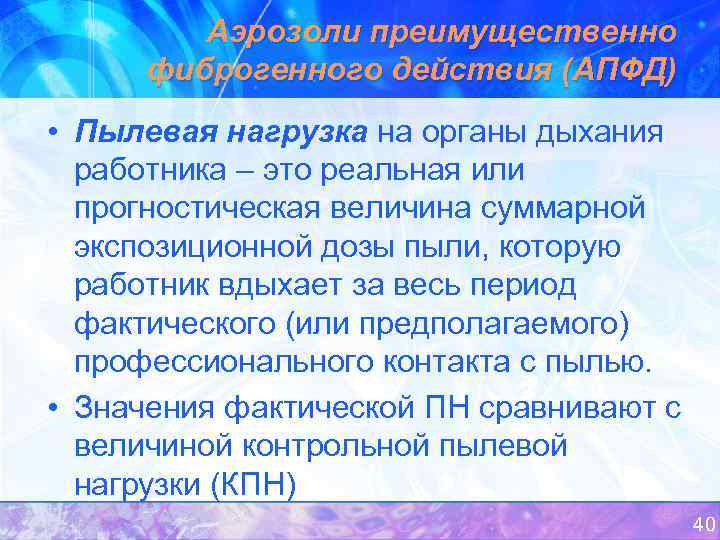 Аэрозоли преимущественно фиброгенного действия (АПФД)

• Пылевая нагрузка на органы дыхания работника – это реальная или прогностическая величина суммарной экспозиционной дозы пыли, которую работник вдыхает за весь период фактического (или предполагаемого) профессионального контакта с пылью.

• Значения фактической ПН сравнивают с величиной контрольной пылевой нагрузки (КПН)

40